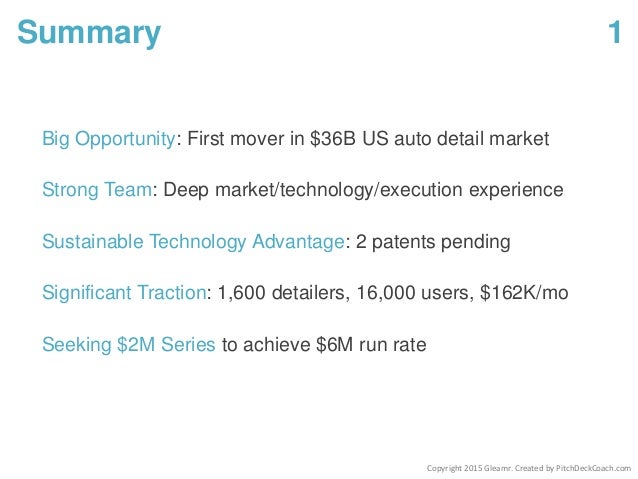 Summary 1

Big Opportunity: First mover in \$36B US auto detail market

Strong Team: Deep market/technology/execution experience

Sustainable Technology Advantage: 2 patents pending

Significant Traction: 1,600 detailers, 16,000 users, \$162K/mo

Seeking \$2M Series to achieve \$6M run rate

Copyright 2015 Gleamr. Created by PitchDeckCoach.com